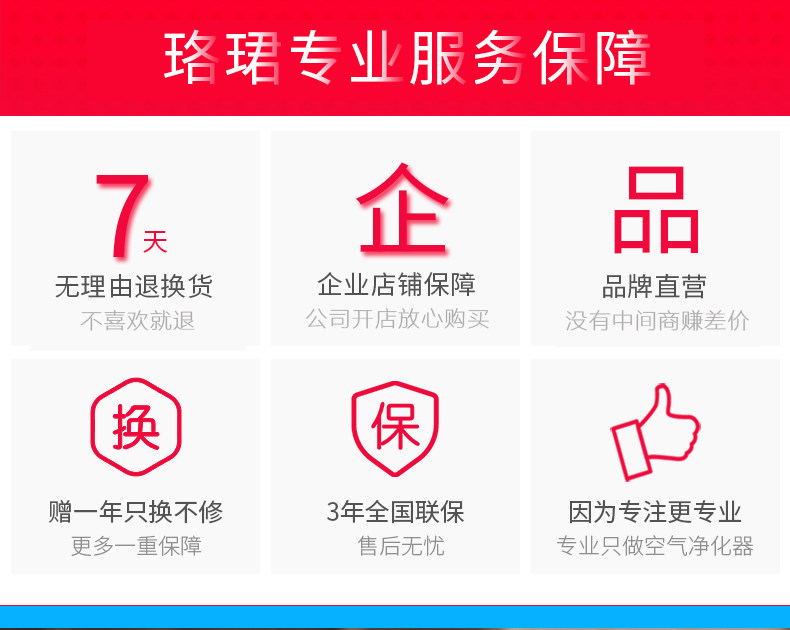 珞珺专业服务保障

7天
无理由退换货
不喜欢就退

企
企业店铺保障
公司开店放心购买

品
品牌直营
没有中间商赚差价

换
赠一年只换不修
更多一重保障

保
3年全国联保
售后无忧

因为专注更专业
专业只做空气净化器